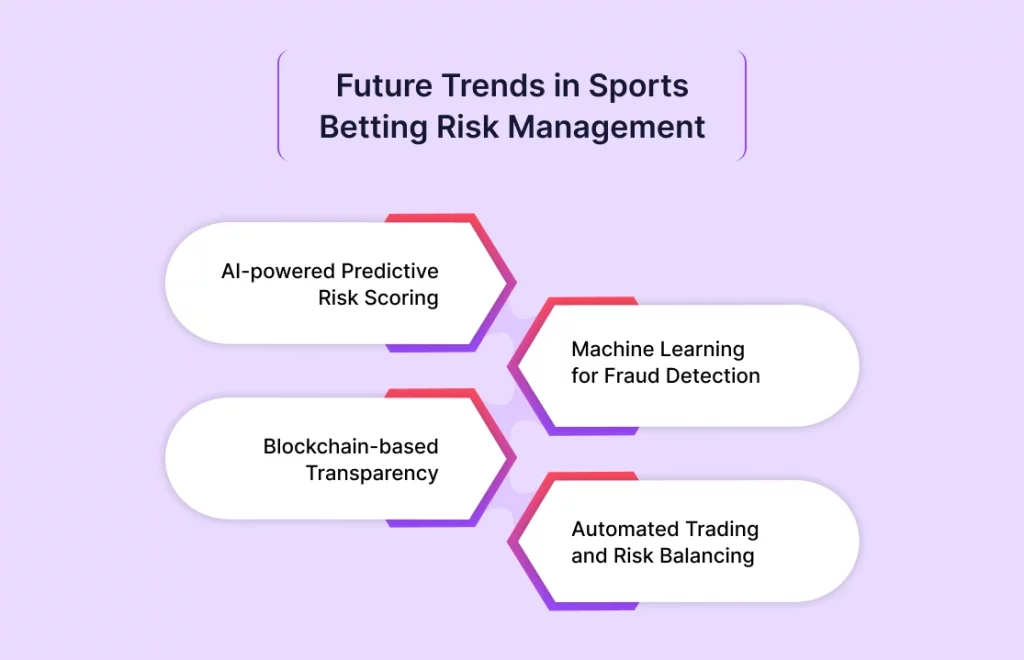 Future Trends in Sports Betting Risk Management

AI-powered Predictive Risk Scoring

Machine Learning for Fraud Detection

Blockchain-based Transparency

Automated Trading and Risk Balancing